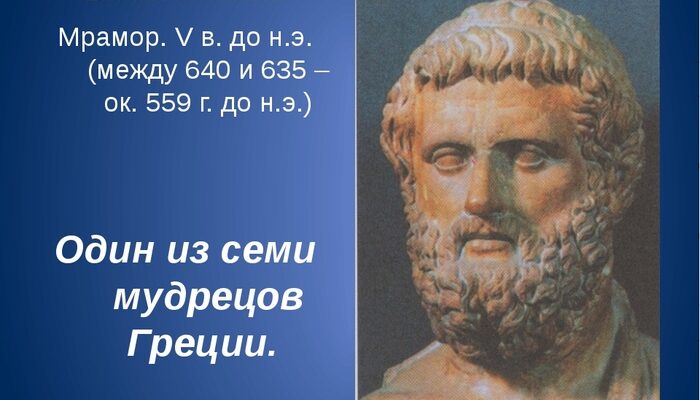 Мрамор. V в. до н.э. (между 640 и 635 – ок. 559 г. до н.э.)

Один из семи мудрецов Греции.